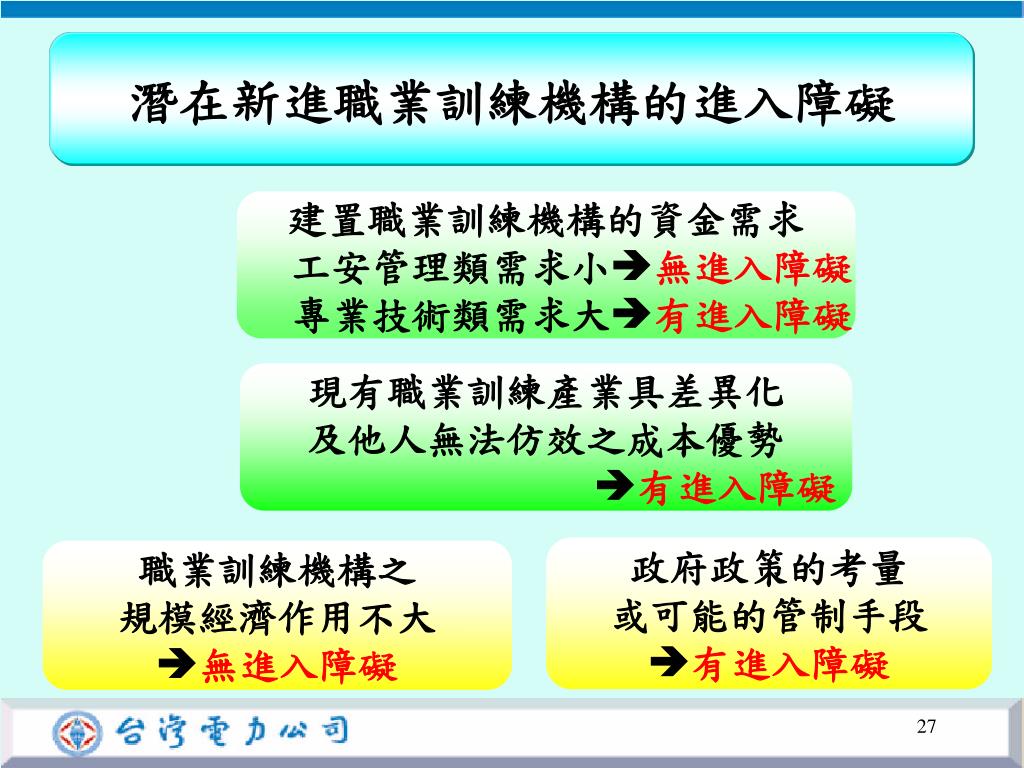 潛在新進職業訓練機構的進入障礙

建置職業訓練機構的資金需求
工安管理類需求小➔無進入障礙
專業技術類需求大➔有進入障礙

現有職業訓練產業具差異化
及他人無法仿效之成本優勢
➔有進入障礙

職業訓練機構之
規模經濟作用不大
➔無進入障礙

政府政策的考量
或可能的管制手段
➔有進入障礙

台灣電力公司

27